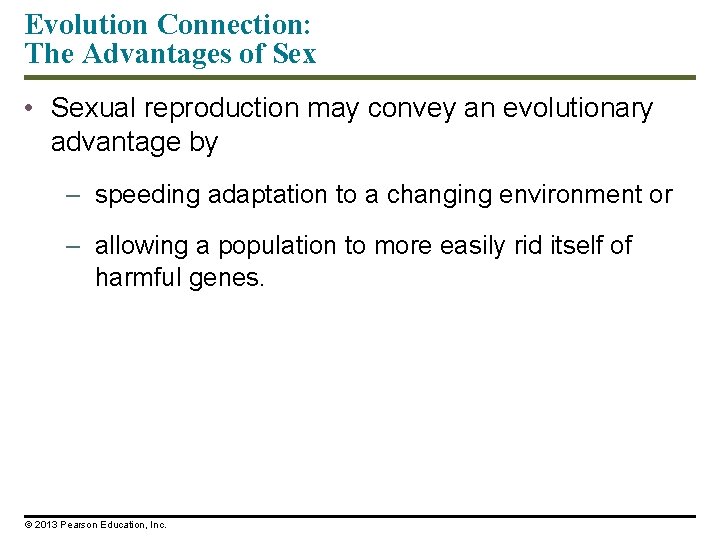 Evolution Connection:
The Advantages of Sex

• Sexual reproduction may convey an evolutionary advantage by

– speeding adaptation to a changing environment or

– allowing a population to more easily rid itself of harmful genes.

© 2013 Pearson Education, Inc.